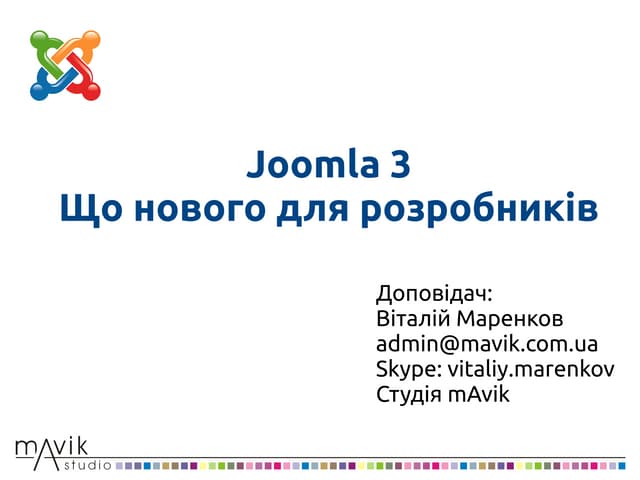 Joomla 3
Що нового для розробників

Доповідач:
Віталій Маренков
admin@mavik.com.ua
Skype: vitaliy.marenkov
Студія mAvik

mAvik
studio